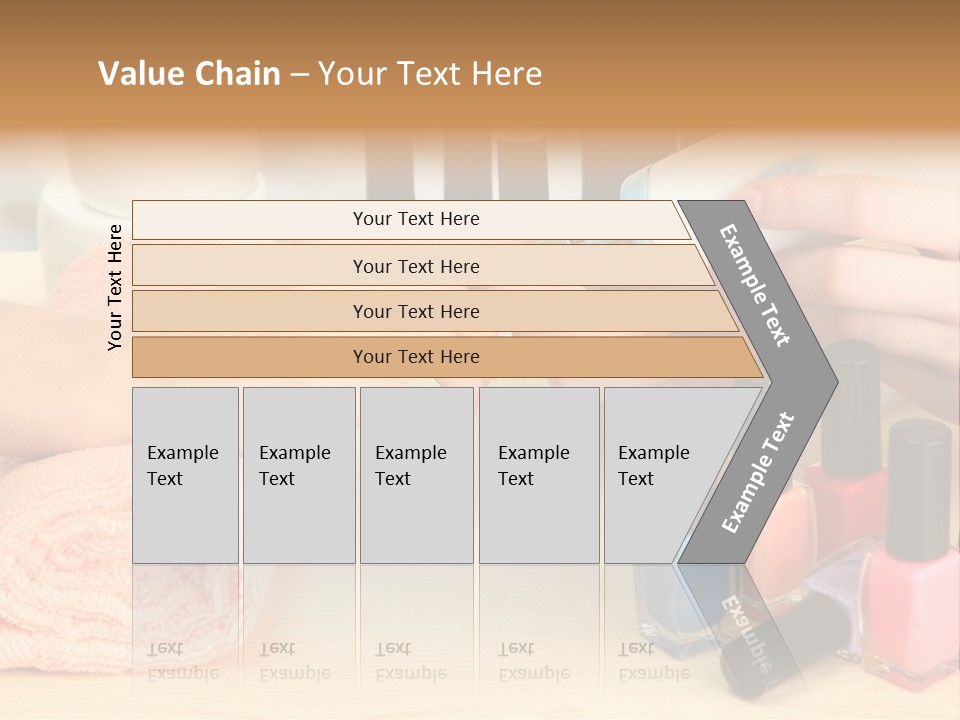 Value Chain – Your Text Here

Your Text Here

Your Text Here

Your Text Here

Your Text Here

Your Text Here

Example Text

Example Text

Example Text

Example Text

Example Text

Example Text

Example Text